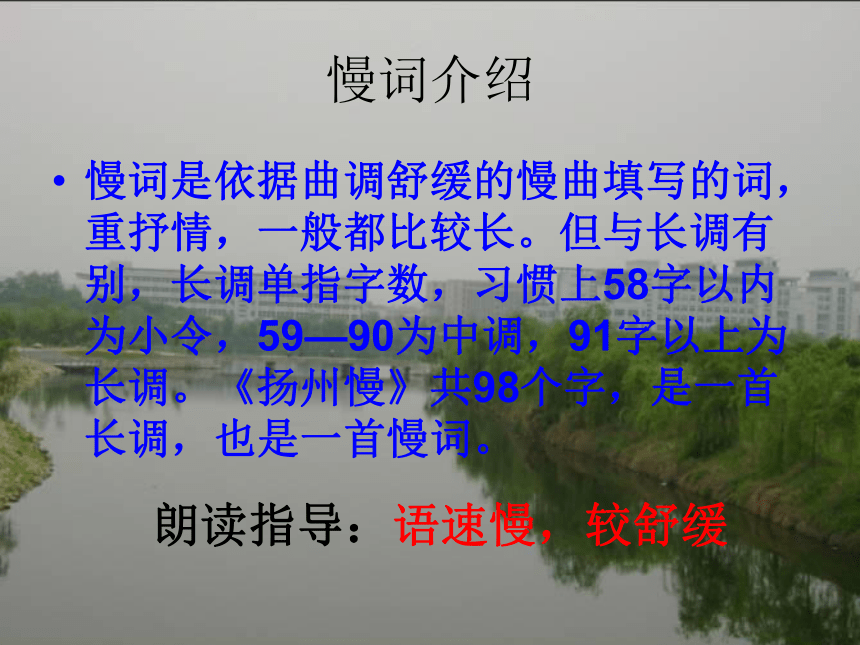 慢词介绍

• 慢词是依据曲调舒缓的慢曲填写的词，重抒情，一般都比较长。但与长调有别，长调单指字数，习惯上58字以内为小令，59—90为中调，91字以上为长调。《扬州慢》共98个字，是一首长调，也是一首慢词。

朗读指导：语速慢，较舒缓